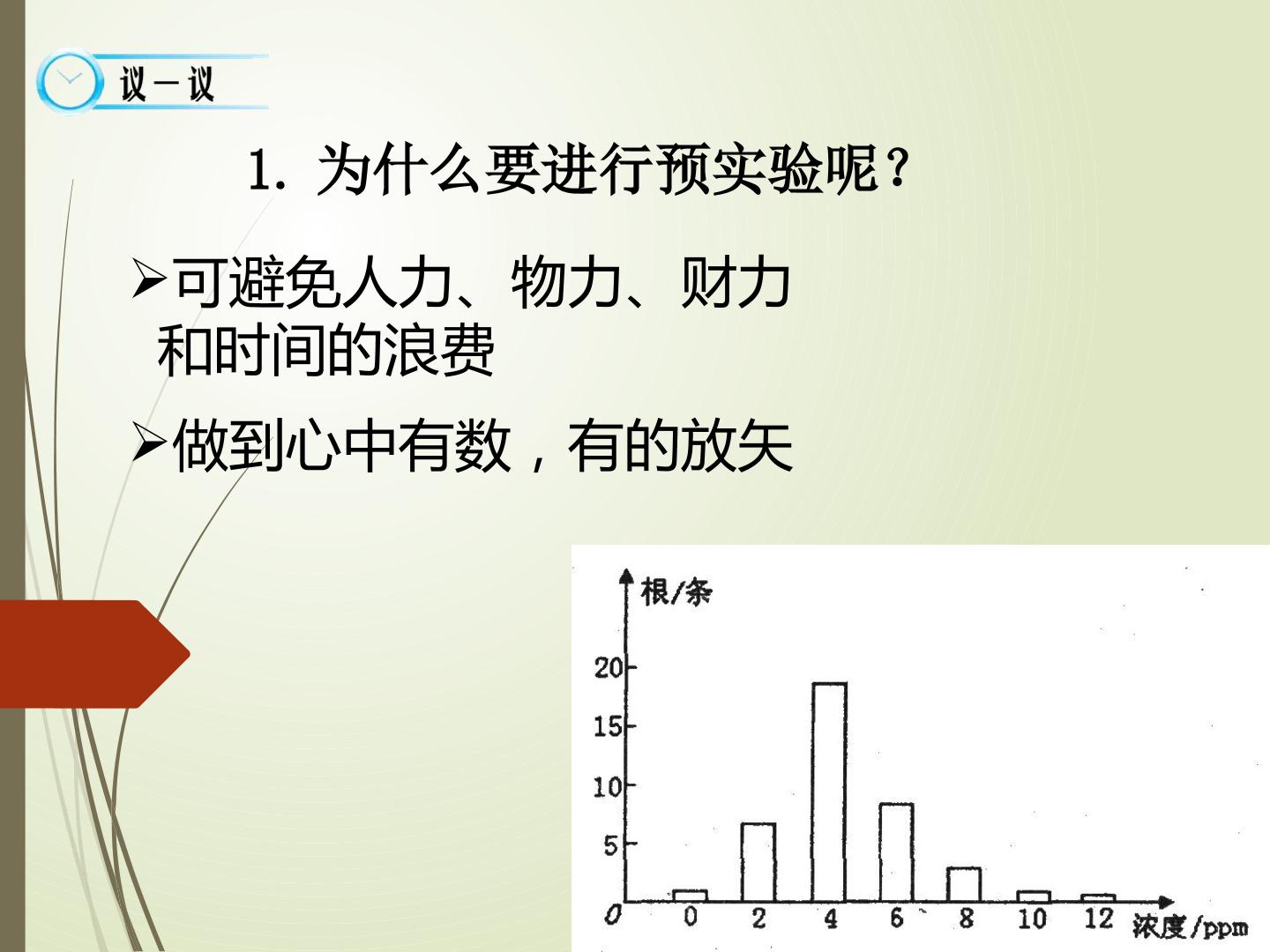 议一议

1.为什么要进行预实验呢？

➢可避免人力、物力、财力和时间的浪费

➢做到心中有数，有的放矢

根/条
20
15
10
5
0
0
2
4
6
8
10
12
浓度/ppm